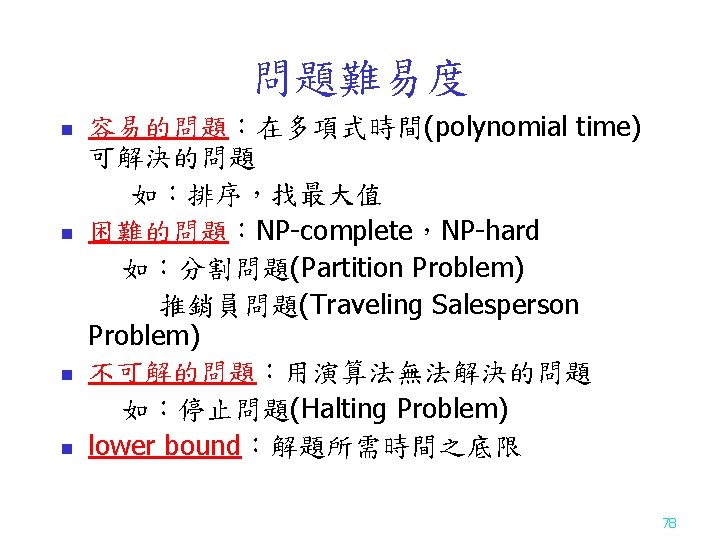 問題難易度

容易的問題：在多項式時間(polynomial time)可解決的問題

如：排序，找最大值

困難的問題：NP-complete，NP-hard

如：分割問題(Partition Problem)

推銷員問題(Traveling Salesperson Problem)

不可解的問題：用演算法無法解決的問題

如：停止問題(Halting Problem)

lower bound：解題所需時間之底限

78